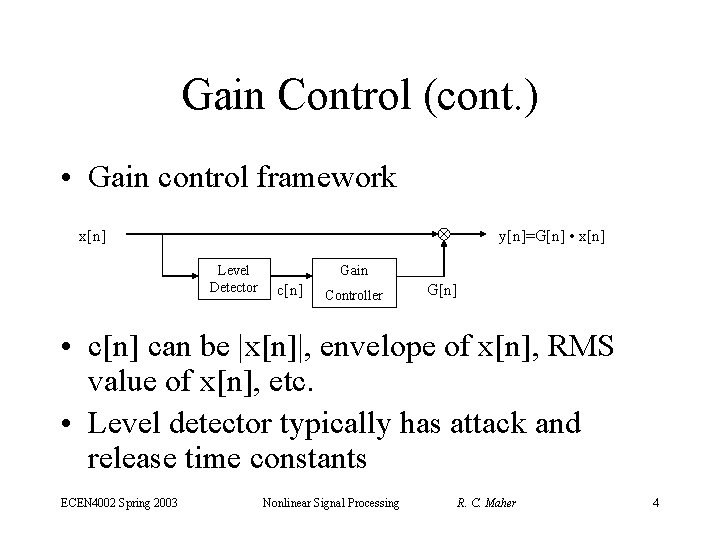 Gain Control (cont.)

• Gain control framework

x[n]

y[n]=G[n] • x[n]

Level Detector

c[n]

Gain Controller

G[n]

• c[n] can be |x[n]|, envelope of x[n], RMS value of x[n], etc.

• Level detector typically has attack and release time constants

ECEN4002 Spring 2003 Nonlinear Signal Processing R. C. Maher 4